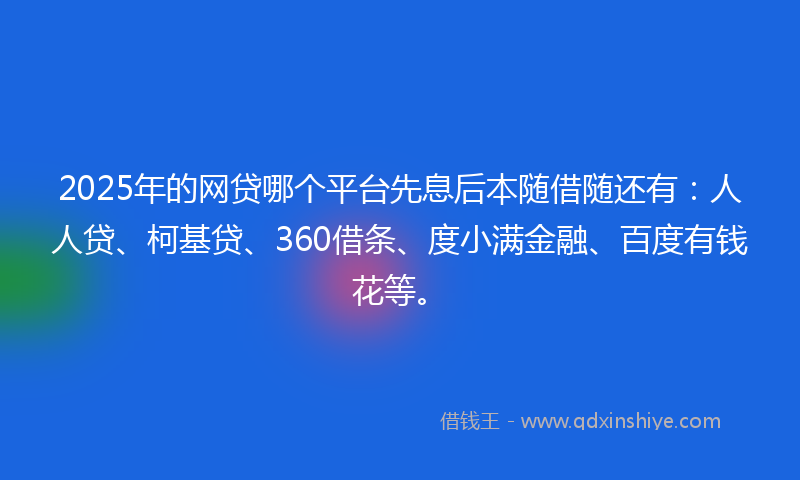 2025年的网贷哪个平台先息后本随借随还有：人人贷、柯基贷、360借条、度小满金融、百度有钱花等。

借钱王 - www.qdxinshiye.com